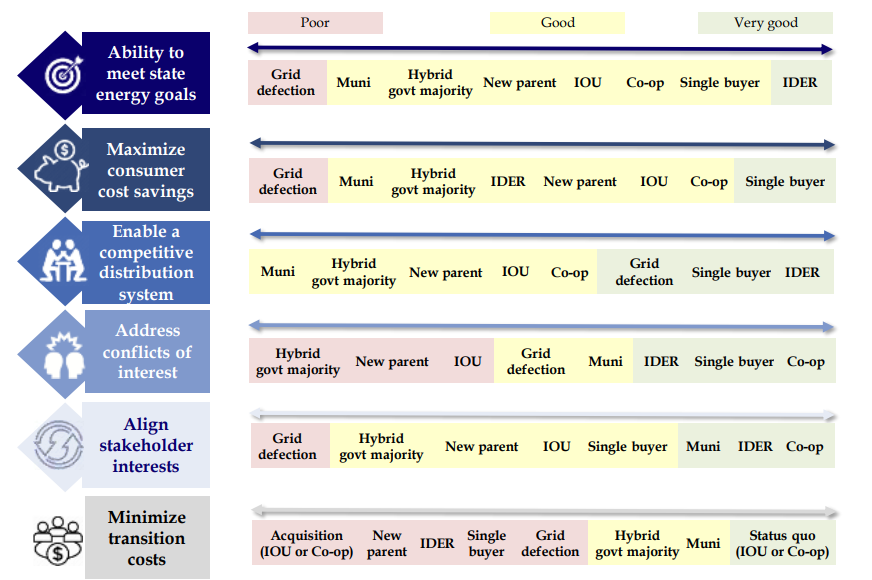 Poor Good Very good

Ability to meet state energy goals

Grid defection Muni Hybrid govt majority New parent IOU Co-op Single buyer IDER

Maximize consumer cost savings

Grid defection Muni Hybrid govt majority IDER New parent IOU Co-op Single buyer

Enable a competitive distribution system

Muni Hybrid govt majority New parent IOU Co-op Grid defection Single buyer IDER

Address conflicts of interest

Hybrid govt majority New parent IOU Grid defection Muni IDER Single buyer Co-op

Align stakeholder interests

Grid defection Hybrid govt majority New parent IOU Single buyer Muni IDER Co-op

Minimize transition costs

Acquisition (IOU or Co-op) New parent IDER Single buyer Grid defection Hybrid govt majority Muni Status quo (IOU or Co-op)